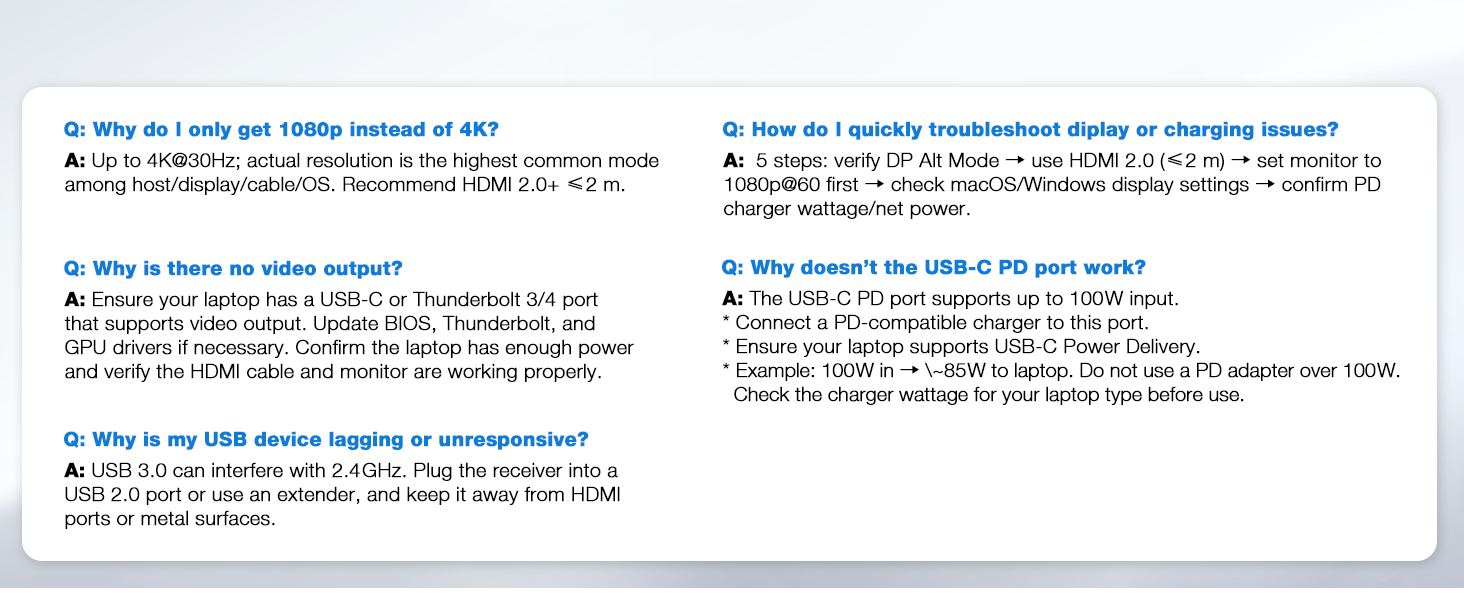 Q: Why do I only get 1080p instead of 4K?

A: Up to 4K@30Hz; actual resolution is the highest common mode among host/display/cable/OS. Recommend HDMI 2.0+ ≤2 m.

Q: Why is there no video output?

A: Ensure your laptop has a USB-C or Thunderbolt 3/4 port that supports video output. Update BIOS, Thunderbolt, and GPU drivers if necessary. Confirm the laptop has enough power and verify the HDMI cable and monitor are working properly.

Q: Why is my USB device lagging or unresponsive?

A: USB 3.0 can interfere with 2.4GHz. Plug the receiver into a USB 2.0 port or use an extender, and keep it away from HDMI ports or metal surfaces.

Q: How do I quickly troubleshoot diplay or charging issues?

A: 5 steps: verify DP Alt Mode → use HDMI 2.0 (≤2 m) → set monitor to 1080p@60 first → check macOS/Windows display settings → confirm PD charger wattage/net power.

Q: Why doesn't the USB-C PD port work?

A: The USB-C PD port supports up to 100W input.
* Connect a PD-compatible charger to this port.
* Ensure your laptop supports USB-C Power Delivery.
* Example: 100W in → \~85W to laptop. Do not use a PD adapter over 100W. Check the charger wattage for your laptop type before use.